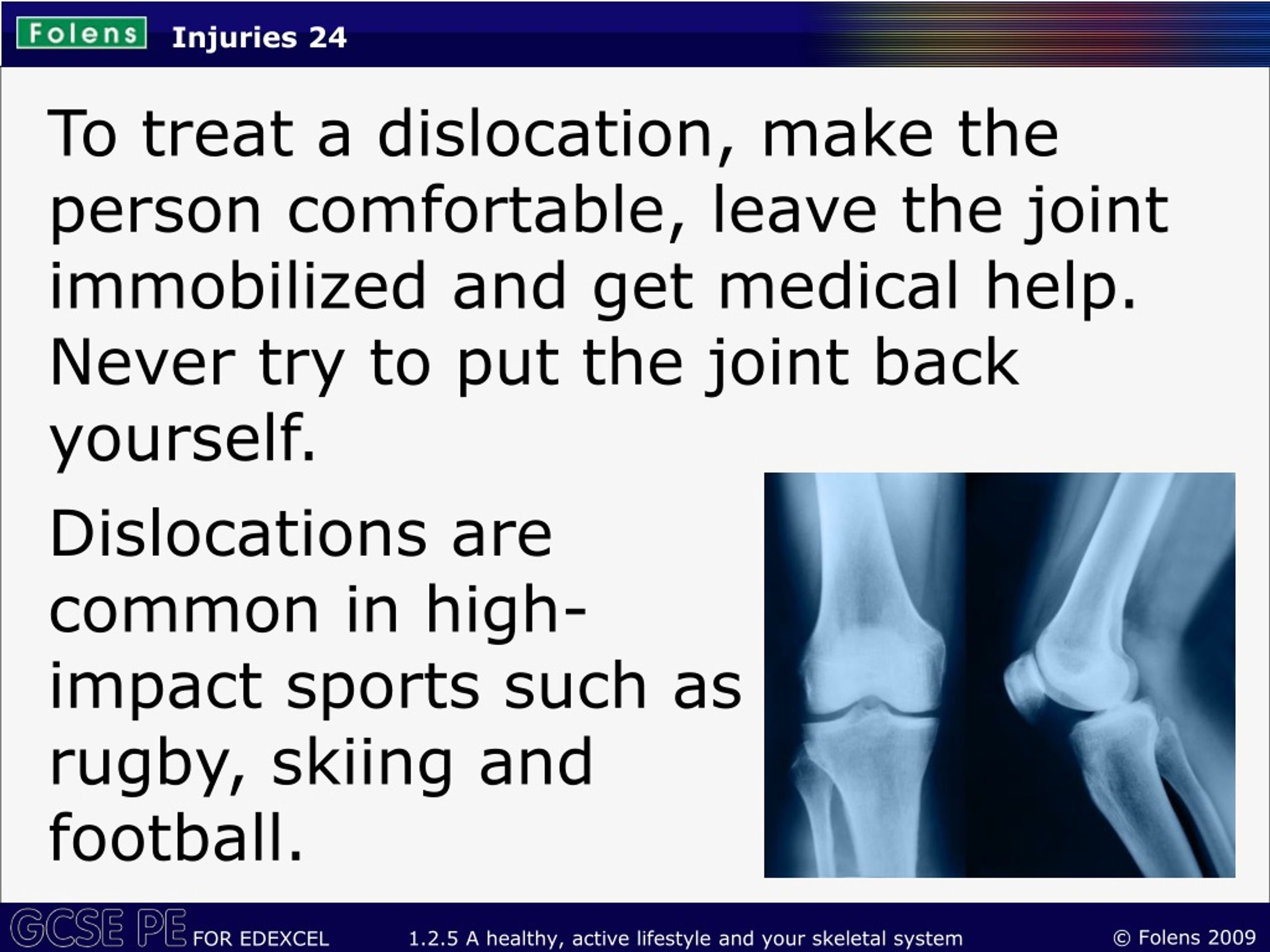 Folens Injuries 24

To treat a dislocation, make the person comfortable, leave the joint immobilized and get medical help. Never try to put the joint back yourself.

Dislocations are common in high-impact sports such as rugby, skiing and football.

GCSE PE FOR EDEXCEL 1.2.5 A healthy, active lifestyle and your skeletal system © Folens 2009